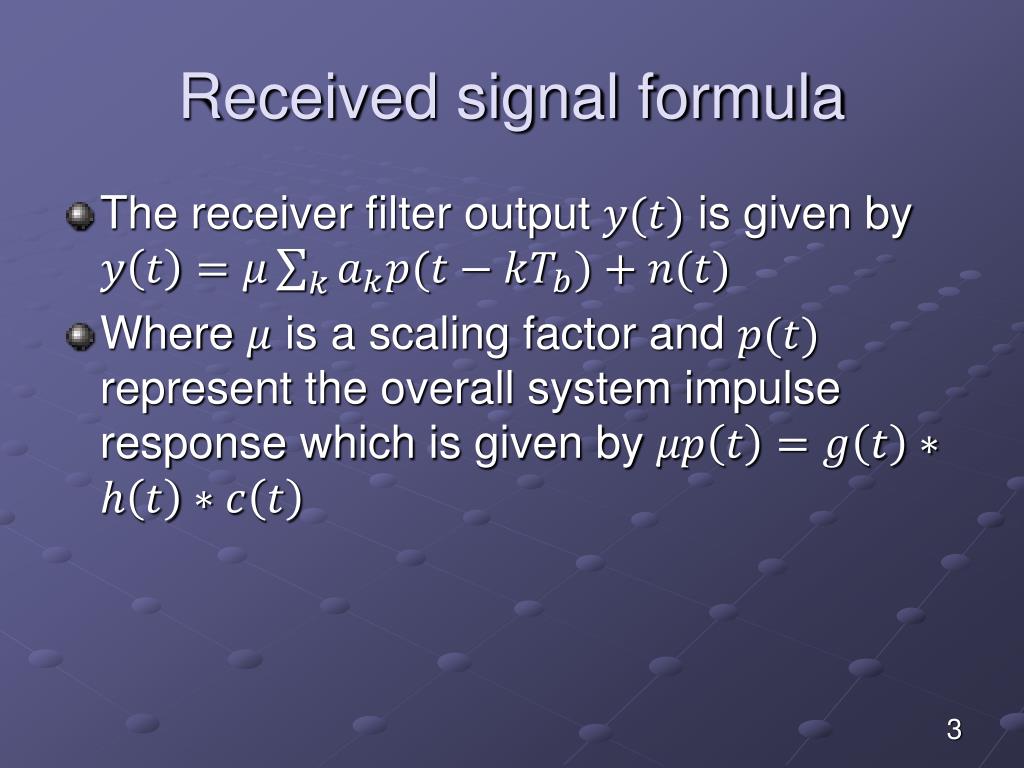 Received signal formula

The receiver filter output $y(t)$ is given by $y(t) = \mu \sum_k a_k p(t - kT_b) + n(t)$

Where $\mu$ is a scaling factor and $p(t)$ represent the overall system impulse response which is given by $\mu p(t) = g(t) * h(t) * c(t)$

3